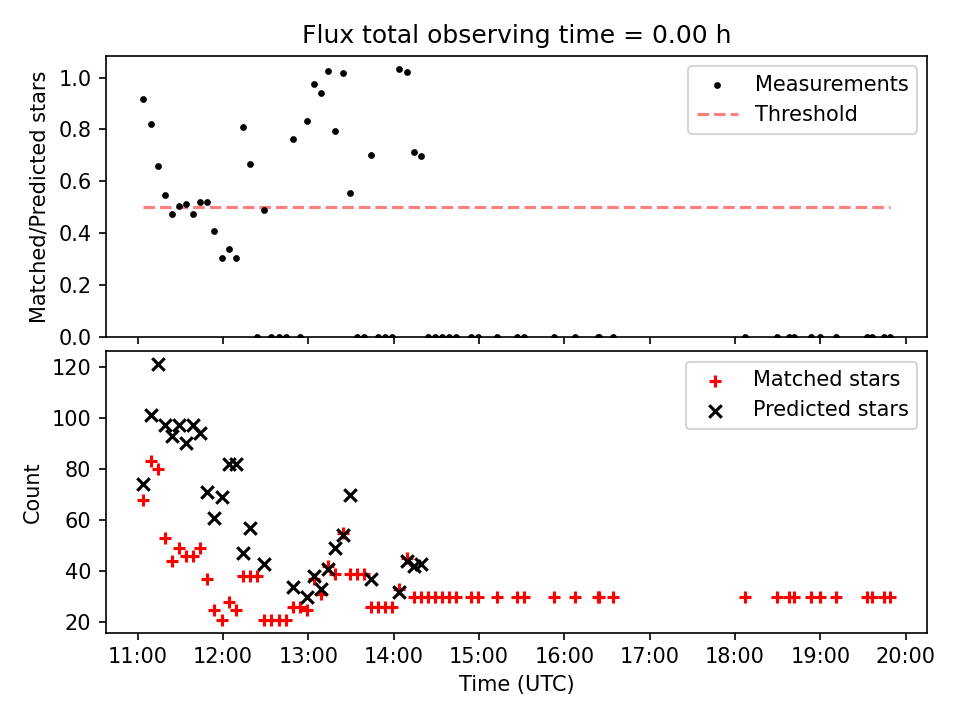 Flux total observing time = 0.00 h

Matched/Predicted stars

1.0
0.8
0.6
0.4
0.2
0.0

Measurements
Threshold

Count

120
100
80
60
40
20

Matched stars
Predicted stars

11:00
12:00
13:00
14:00
15:00
16:00
17:00
18:00
19:00
20:00

Time (UTC)